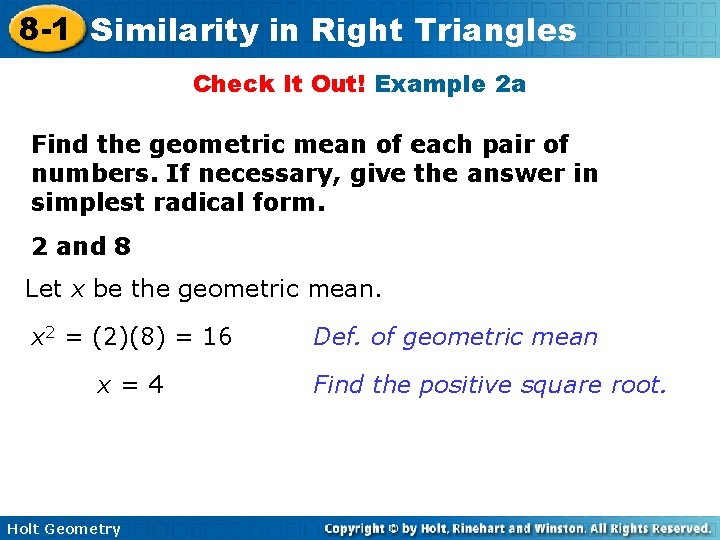 8-1 Similarity in Right Triangles

Check It Out! Example 2a

Find the geometric mean of each pair of numbers. If necessary, give the answer in simplest radical form.

2 and 8

Let $x$ be the geometric mean.

$x^2 = (2)(8) = 16$ Def. of geometric mean

$x = 4$ Find the positive square root.

Holt Geometry

Copyright © by Holt, Rinehart and Winston. All Rights Reserved.